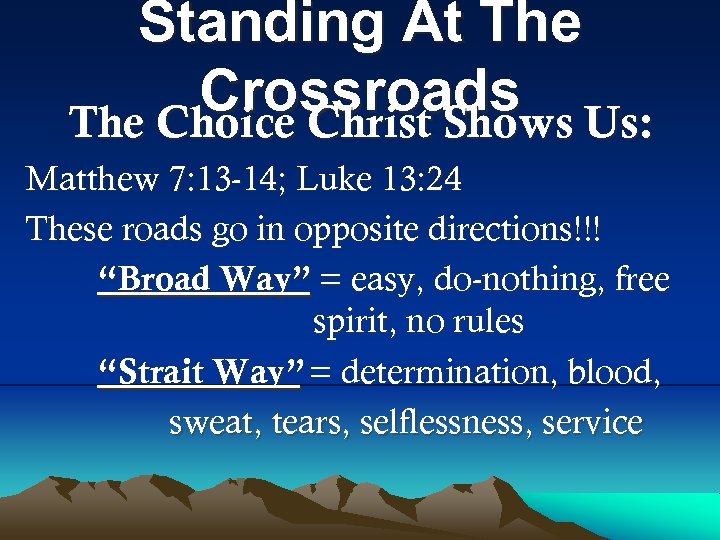 Standing At The Crossroads

The Choice Christ Shows Us:

Matthew 7:13-14; Luke 13:24

These roads go in opposite directions!!!

“Broad Way” = easy, do-nothing, free spirit, no rules

“Strait Way” = determination, blood, sweat, tears, selflessness, service